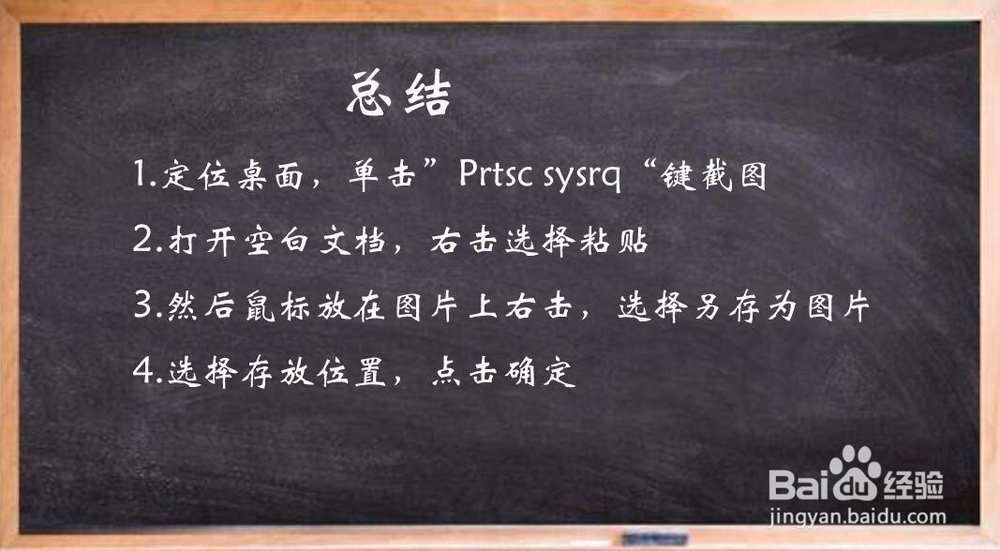 总结

1.定位桌面，单击”Prtsc sysrq“键截图

2.打开空白文档，右击选择粘贴

3.然后鼠标放在图片上右击，选择另存为图片

4.选择存放位置，点击确定

Baidu经验
jingyan.baidu.com